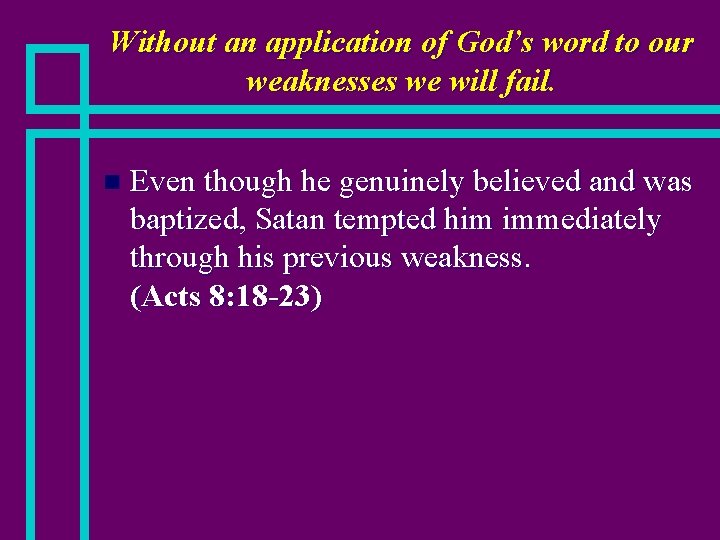 Without an application of God's word to our weaknesses we will fail.

Even though he genuinely believed and was baptized, Satan tempted him immediately through his previous weakness. (Acts 8:18-23)